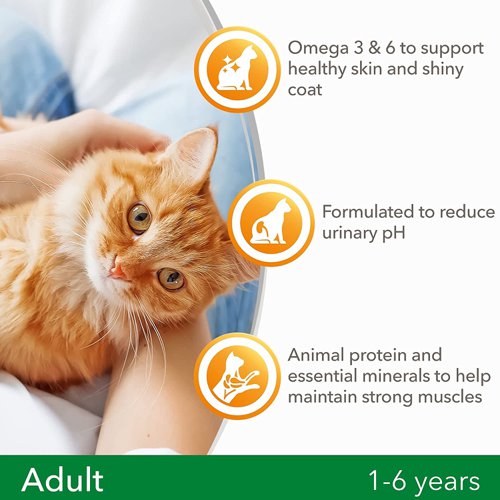 Omega 3 & 6 to support healthy skin and shiny coat

Formulated to reduce urinary pH

Animal protein and essential minerals to help maintain strong muscles

Adult

1-6 years